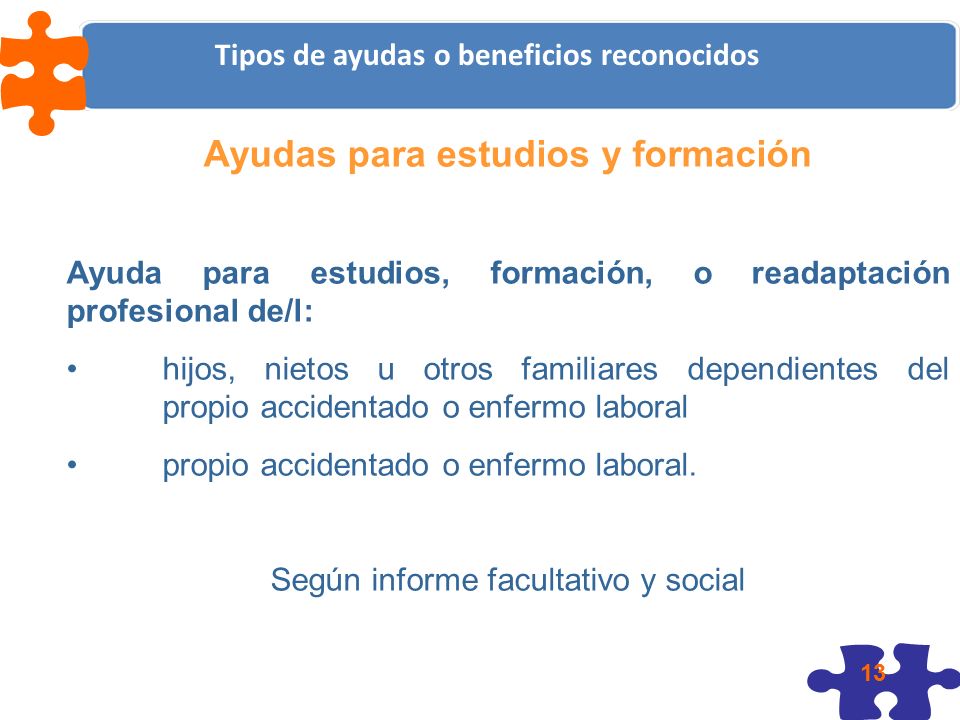 Tipos de ayudas o beneficios reconocidos

Ayudas para estudios y formación

Ayuda para estudios, formación, o readaptación profesional de/l:

• hijos, nietos u otros familiares dependientes del propio accidentado o enfermo laboral

• propio accidentado o enfermo laboral.

Según informe facultativo y social

13